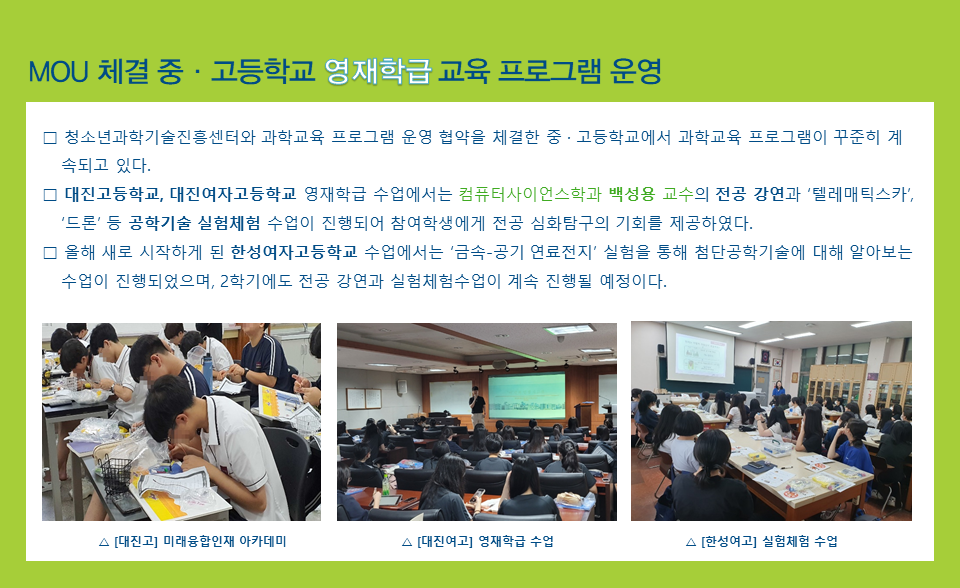 MOU 체결 중 · 고등학교 영재학급 교육 프로그램 운영

□ 청소년과학기술진흥센터와 과학교육 프로그램 운영 협약을 체결한 중 · 고등학교에서 과학교육 프로그램이 꾸준히 계속되고 있다.

□ 대진고등학교, 대진여자고등학교 영재학급 수업에서는 컴퓨터사이언스학과 백성용 교수의 전공 강연과 '텔레매틱스카', '드론' 등 공학기술 실험체험 수업이 진행되어 참여학생에게 전공 심화탐구의 기회를 제공하였다.

□ 올해 새로 시작하게 된 한성여자고등학교 수업에서는 '금속-공기 연료전지' 실험을 통해 첨단공학기술에 대해 알아보는 수업이 진행되었으며, 2학기에도 전공 강연과 실험체험수업이 계속 진행될 예정이다.

△ [대진고] 미래융합인재 아카데미

△ [대진여고] 영재학급 수업

△ [한성여고] 실험체험 수업